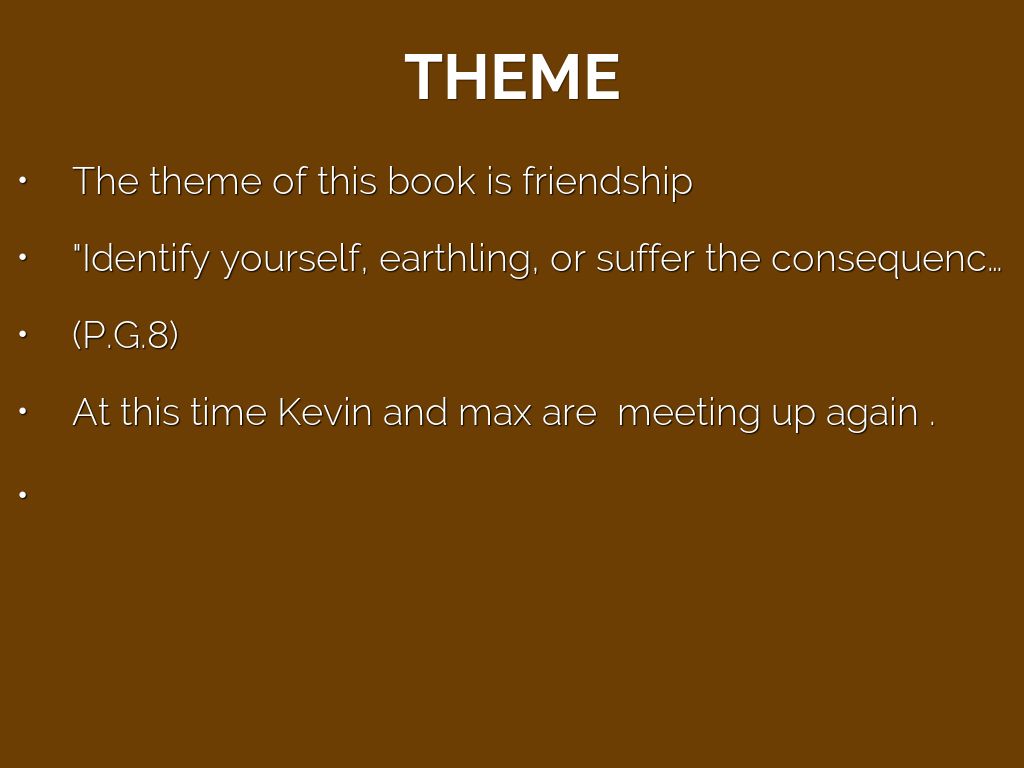 THEME

• The theme of this book is friendship

• "Identify yourself, earthling, or suffer the consequenc…

• (P.G.8)

• At this time Kevin and max are meeting up again .

•